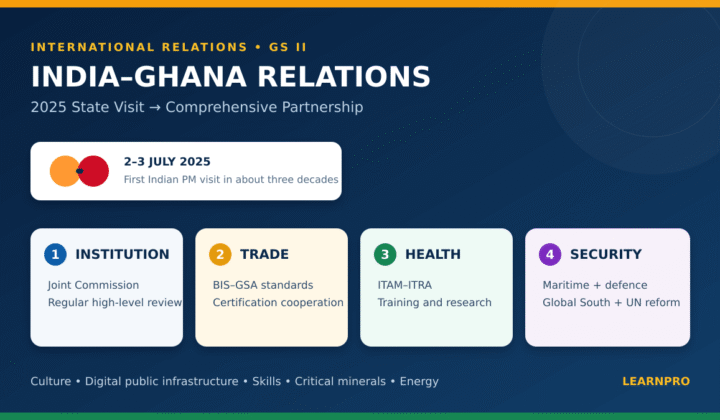 INTERNATIONAL RELATIONS • GS II

INDIA–GHANA RELATIONS

2025 State Visit → Comprehensive Partnership

2–3 JULY 2025
First Indian PM visit in about three decades

1 INSTITUTION
Joint Commission
Regular high-level review

2 TRADE
BIS–GSA standards
Certification cooperation

3 HEALTH
ITAM–ITRA
Training and research

4 SECURITY
Maritime + defence
Global South + UN reform

Culture • Digital public infrastructure • Skills • Critical minerals • Energy

LEARNPRO